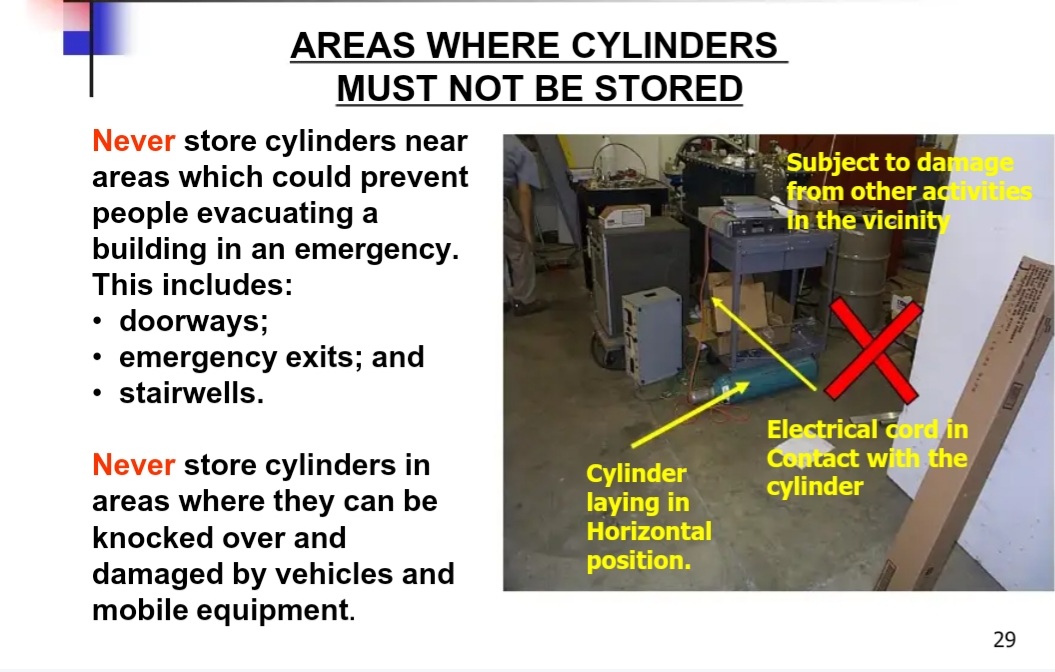 AREAS WHERE CYLINDERS MUST NOT BE STORED

Never store cylinders near areas which could prevent people evacuating a building in an emergency. This includes:
• doorways;
• emergency exits; and
• stairwells.

Never store cylinders in areas where they can be knocked over and damaged by vehicles and mobile equipment.

Subject to damage from other activities in the vicinity

Electrical cord in Contact with the cylinder

Cylinder laying in Horizontal position.

29